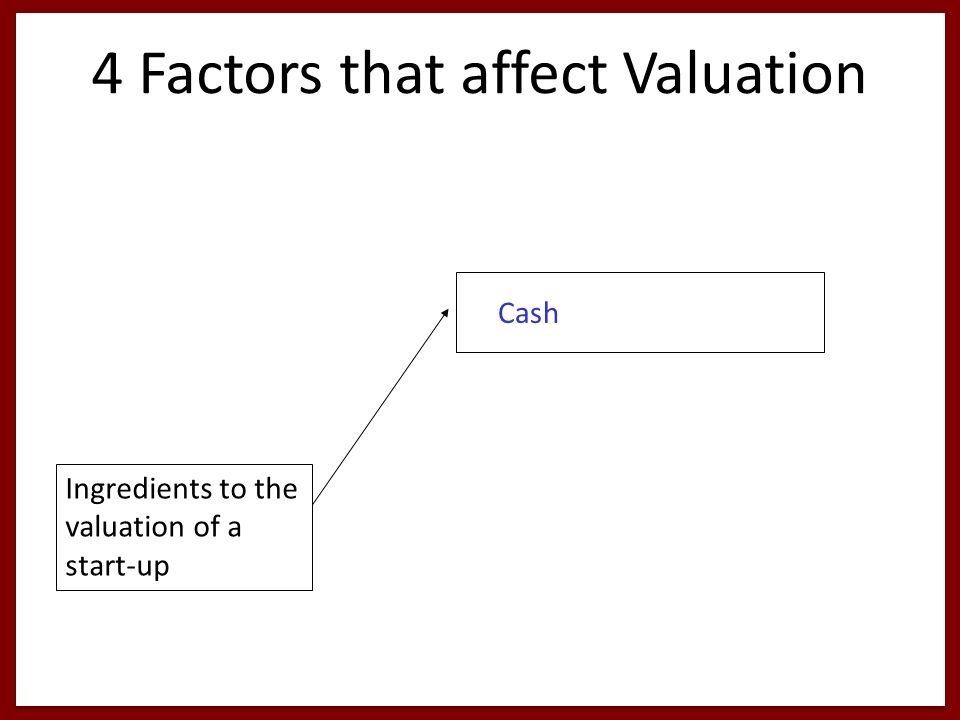 4 Factors that affect Valuation

Cash

Ingredients to the valuation of a start-up